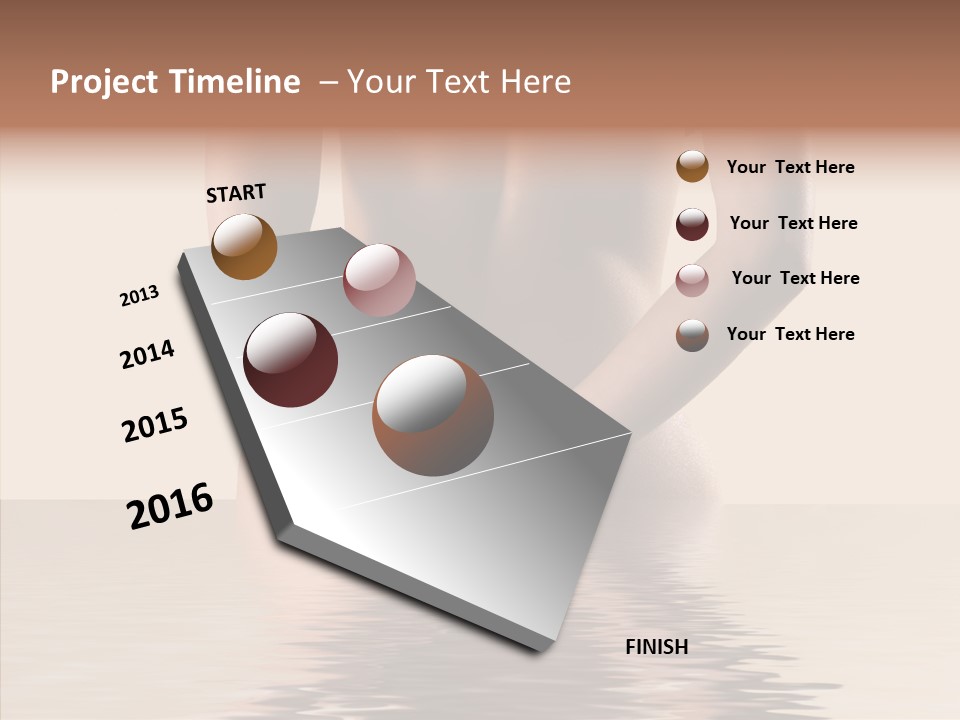 Project Timeline – Your Text Here

START

2013

2014

2015

2016

FINISH

Your Text Here

Your Text Here

Your Text Here

Your Text Here